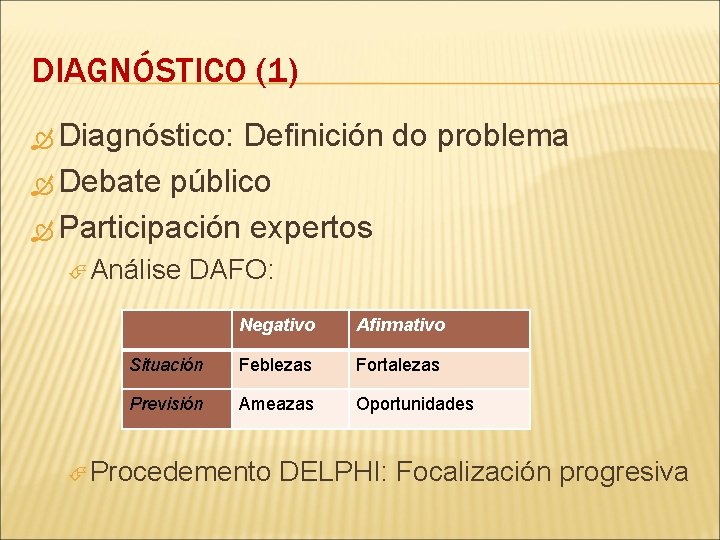 DIAGNÓSTICO (1)

Diagnóstico: Definición do problema

Debate público

Participación expertos

Análise DAFO:

| | Negativo | Afirmativo |
|---|---|---|
| Situación | Feblezas | Fortalezas |
| Previsión | Ameazas | Oportunidades |

Procedemento DELPHI: Focalización progresiva